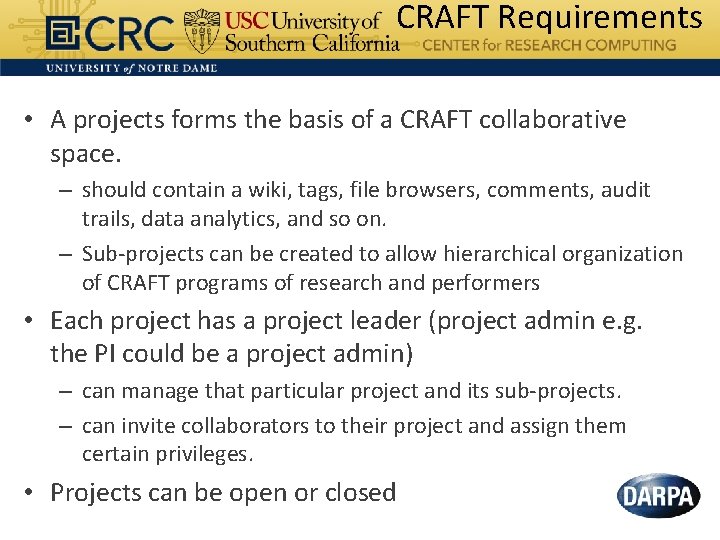 CRC USC University of Southern California CRAFT Requirements

CENTER for RESEARCH COMPUTING

UNIVERSITY of NOTRE DAME

• A projects forms the basis of a CRAFT collaborative space.

– should contain a wiki, tags, file browsers, comments, audit trails, data analytics, and so on.

– Sub-projects can be created to allow hierarchical organization of CRAFT programs of research and performers

• Each project has a project leader (project admin e.g. the PI could be a project admin)

– can manage that particular project and its sub-projects.

– can invite collaborators to their project and assign them certain privileges.

• Projects can be open or closed

DARPA